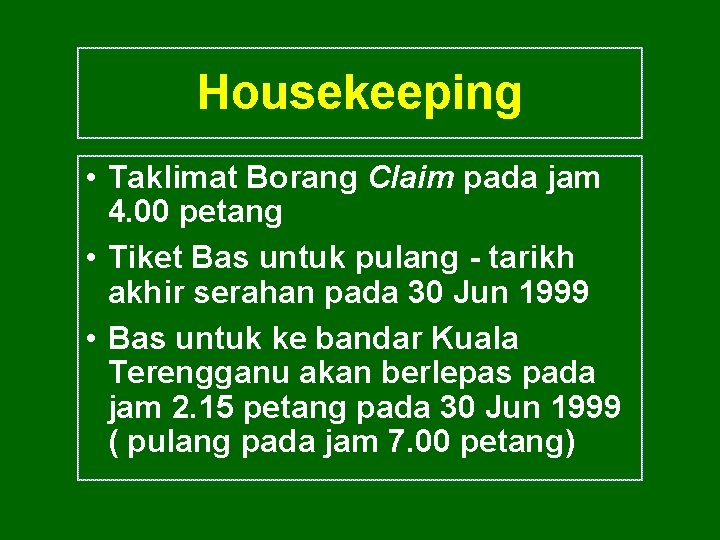 Housekeeping

• Taklimat Borang Claim pada jam 4.00 petang

• Tiket Bas untuk pulang - tarikh akhir serahan pada 30 Jun 1999

• Bas untuk ke bandar Kuala Terengganu akan berlepas pada jam 2.15 petang pada 30 Jun 1999 ( pulang pada jam 7.00 petang)